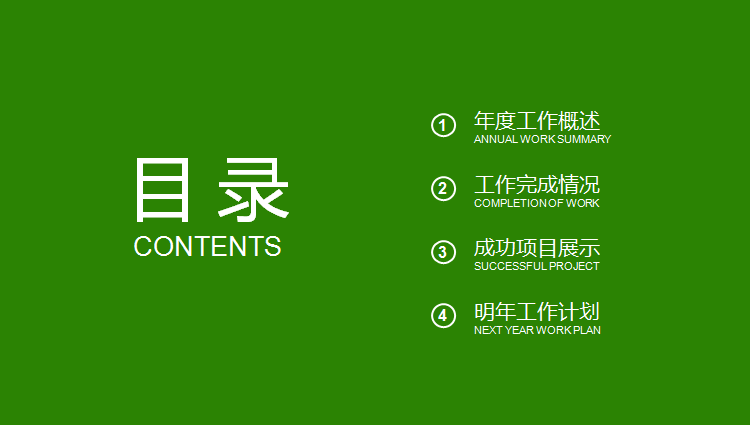 目录
CONTENTS

1 年度工作概述
ANNUAL WORK SUMMARY

2 工作完成情况
COMPLETION OF WORK

3 成功项目展示
SUCCESSFUL PROJECT

4 明年工作计划
NEXT YEAR WORK PLAN